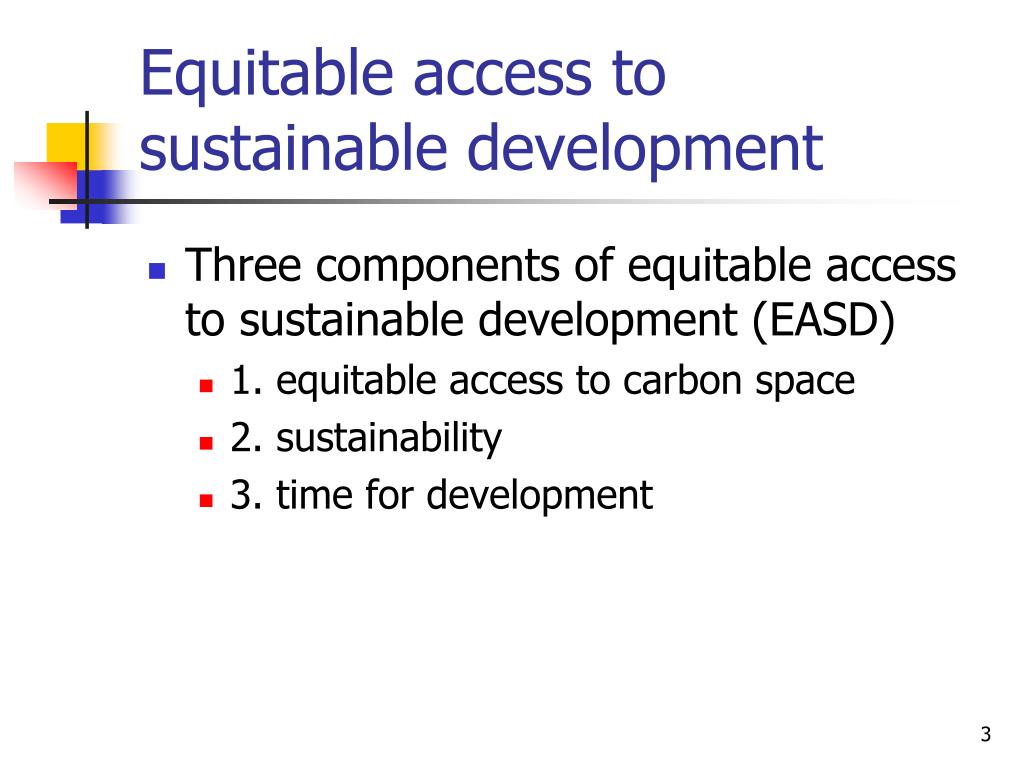 Equitable access to sustainable development

Three components of equitable access to sustainable development (EASD)

1. equitable access to carbon space

2. sustainability

3. time for development

3